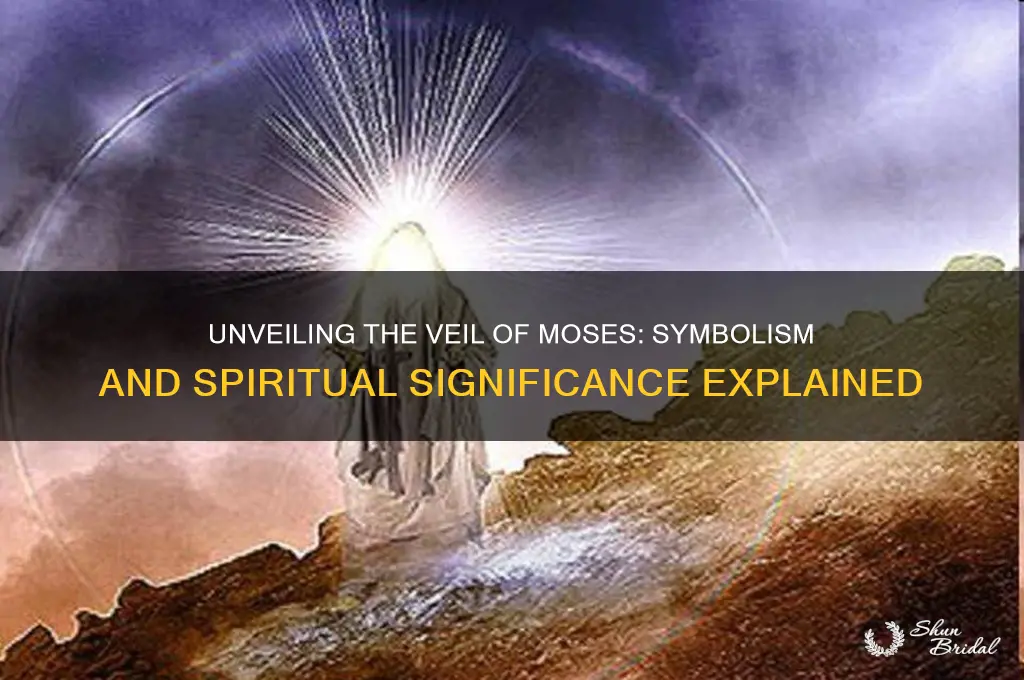 UNVEILING THE VEIL OF MOSES: SYMBOLISM AND SPIRITUAL SIGNIFICANCE EXPLAINED

Shun Bridal